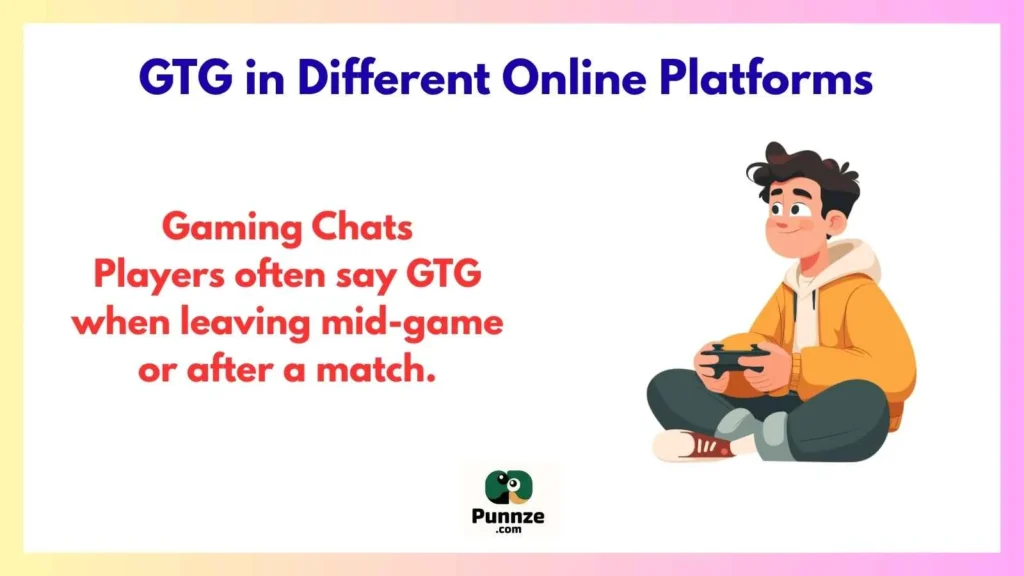 GTG in Different Online Platforms

Gaming Chats
Players often say GTG when leaving mid-game or after a match.

Punnze
.com